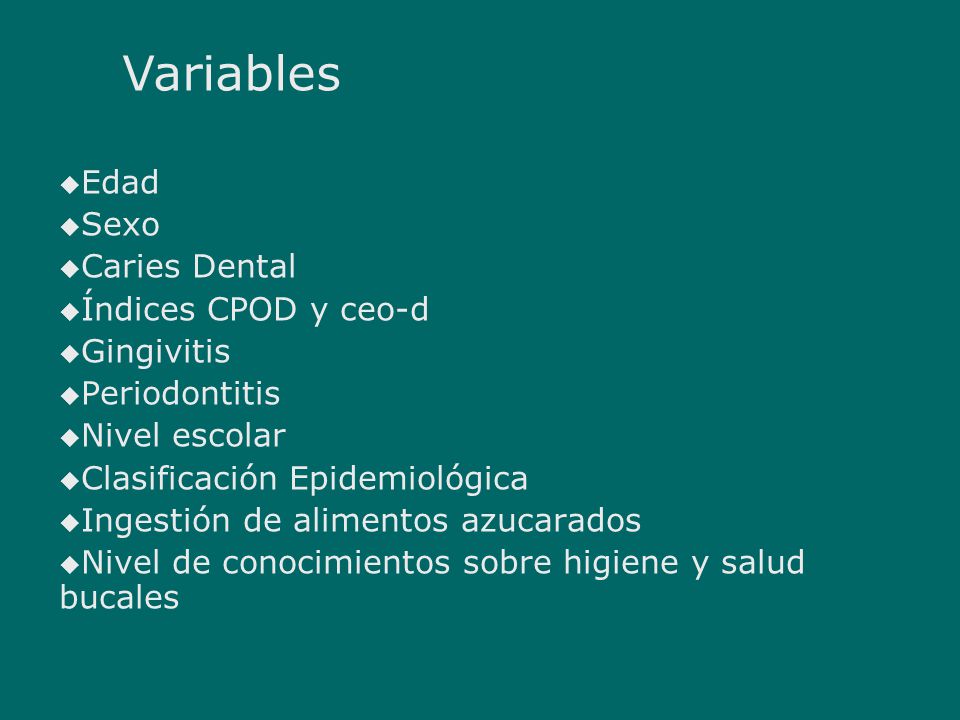 Variables

◆Edad
◆Sexo
◆Caries Dental
◆Índices CPOD y ceo-d
◆Gingivitis
◆Periodontitis
◆Nivel escolar
◆Clasificación Epidemiológica
◆Ingestión de alimentos azucarados
◆Nivel de conocimientos sobre higiene y salud bucales